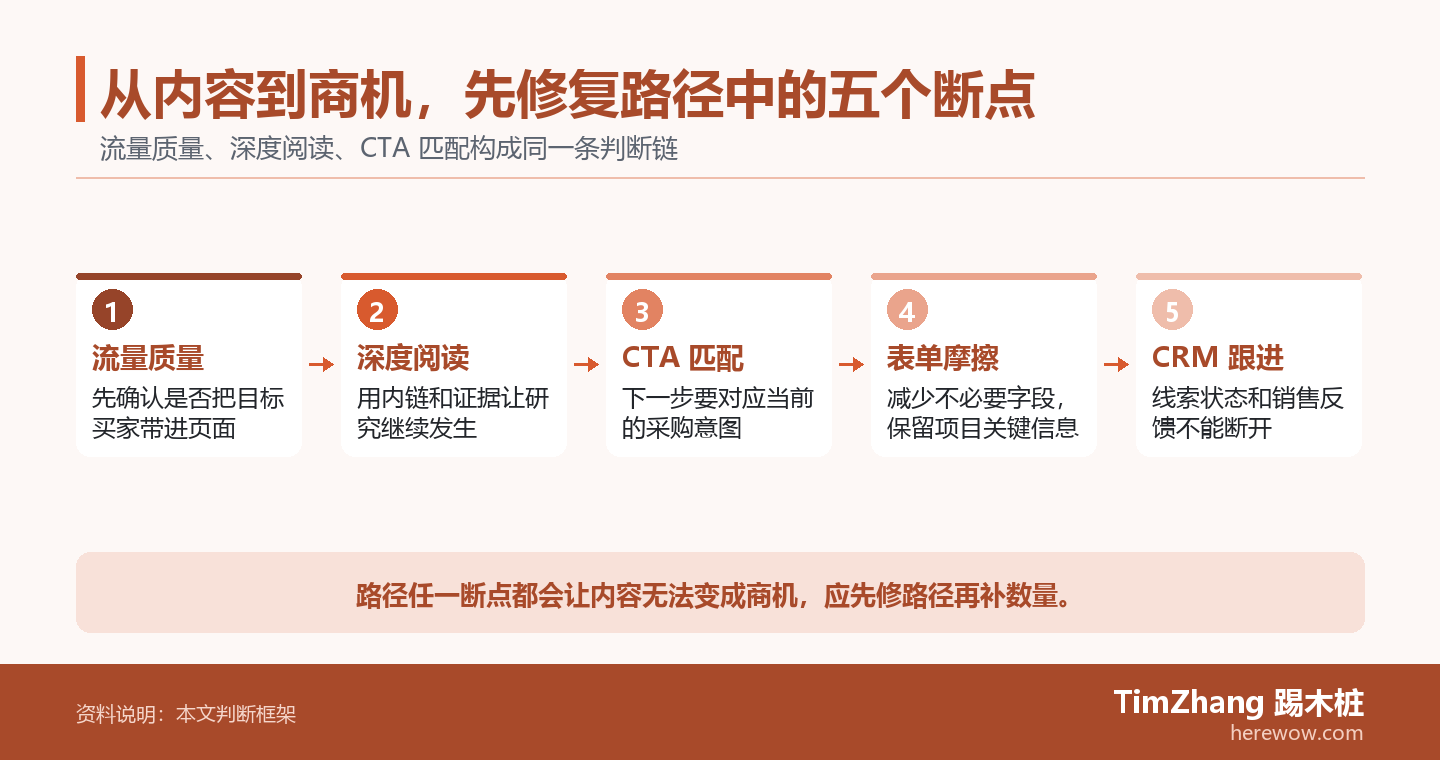 从内容到商机，先修复路径中的五个断点

流量质量、深度阅读、CTA 匹配构成同一条判断链

1
流量质量
先确认是否把目标买家带进页面

2
深度阅读
用内链和证据让研究继续发生

3
CTA 匹配
下一步要对应当前的采购意图

4
表单摩擦
减少不必要字段，保留项目关键信息

5
CRM 跟进
线索状态和销售反馈不能断开

路径任一断点都会让内容无法变成商机，应先修路径再补数量。

资料说明：本文判断框架

TimZhang 踢木桩
herewow.com